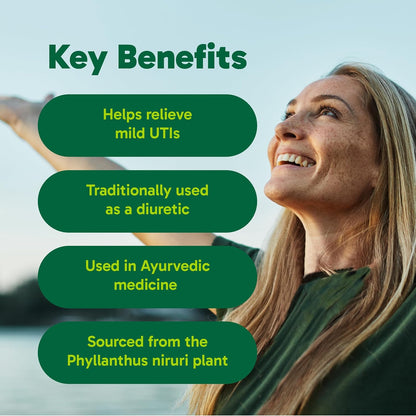 Key Benefits

Helps relieve mild UTIs

Traditionally used as a diuretic

Used in Ayurvedic medicine

Sourced from the Phyllanthus niruri plant